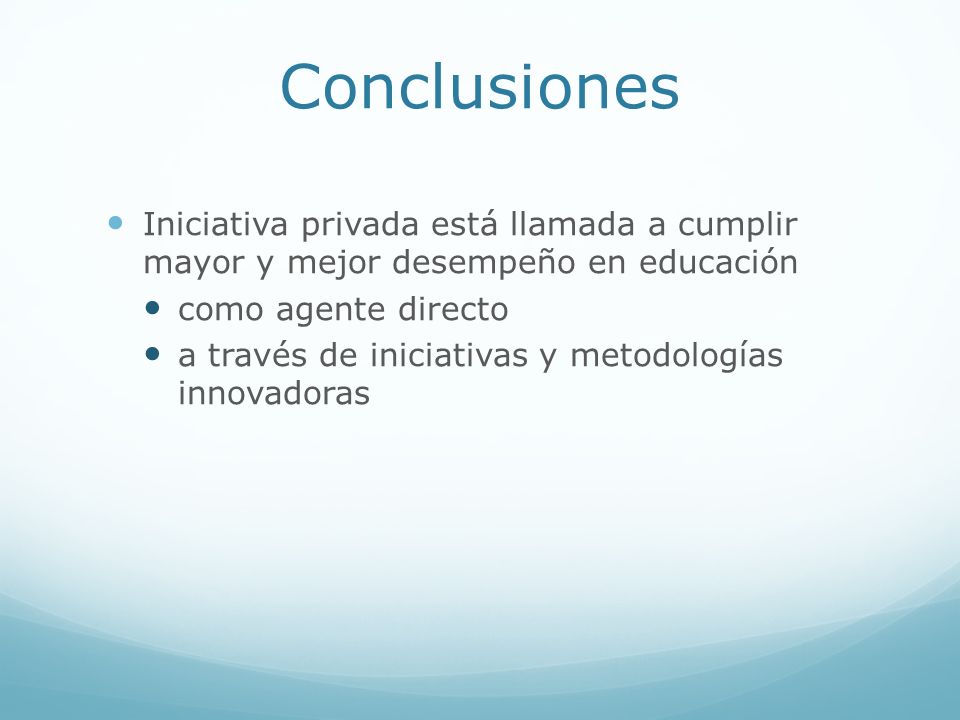 Conclusiones

- Iniciativa privada está llamada a cumplir mayor y mejor desempeño en educación
  - como agente directo
  - a través de iniciativas y metodologías innovadoras